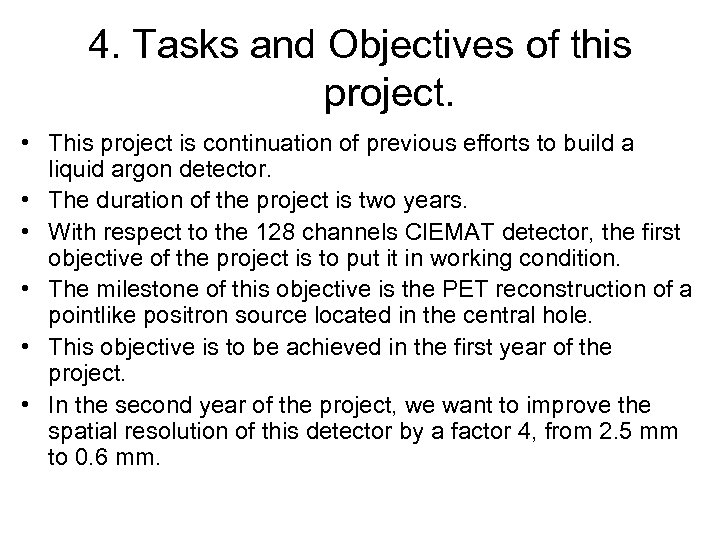 4. Tasks and Objectives of this project.

• This project is continuation of previous efforts to build a liquid argon detector.
• The duration of the project is two years.
• With respect to the 128 channels CIEMAT detector, the first objective of the project is to put it in working condition.
• The milestone of this objective is the PET reconstruction of a pointlike positron source located in the central hole.
• This objective is to be achieved in the first year of the project.
• In the second year of the project, we want to improve the spatial resolution of this detector by a factor 4, from 2.5 mm to 0.6 mm.